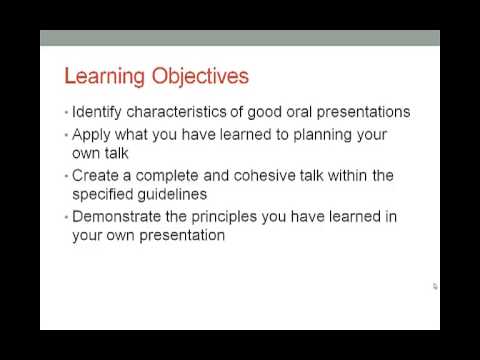 Learning Objectives

• Identify characteristics of good oral presentations
• Apply what you have learned to planning your own talk
• Create a complete and cohesive talk within the specified guidelines
• Demonstrate the principles you have learned in your own presentation